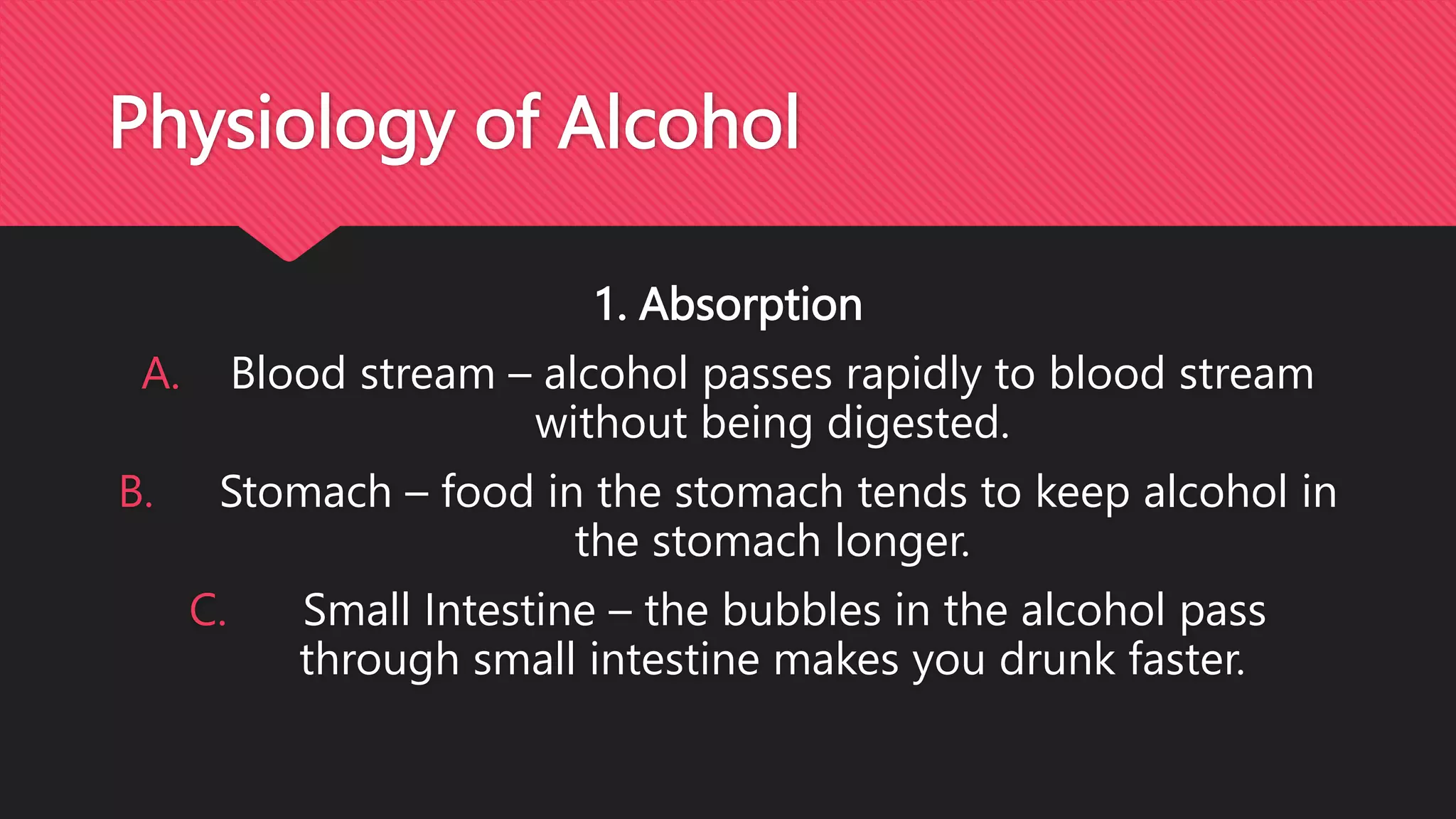 Physiology of Alcohol

1. Absorption

A. Blood stream – alcohol passes rapidly to blood stream without being digested.

B. Stomach – food in the stomach tends to keep alcohol in the stomach longer.

C. Small Intestine – the bubbles in the alcohol pass through small intestine makes you drunk faster.